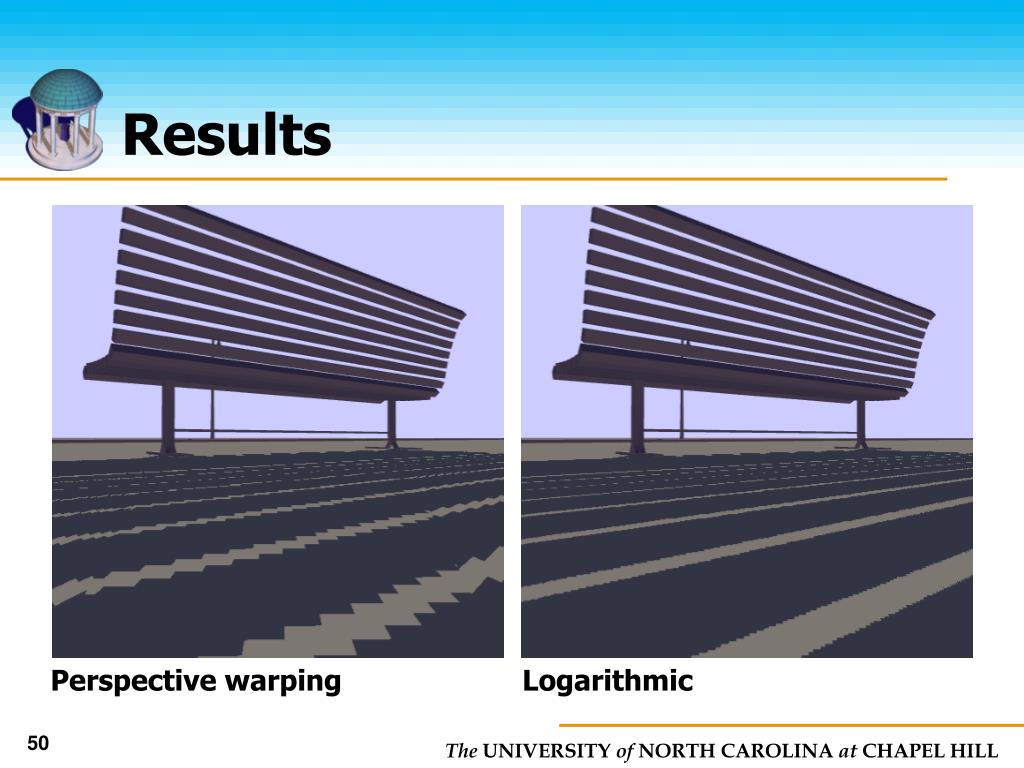 Results

Perspective warping

Logarithmic

50

The UNIVERSITY of NORTH CAROLINA at CHAPEL HILL